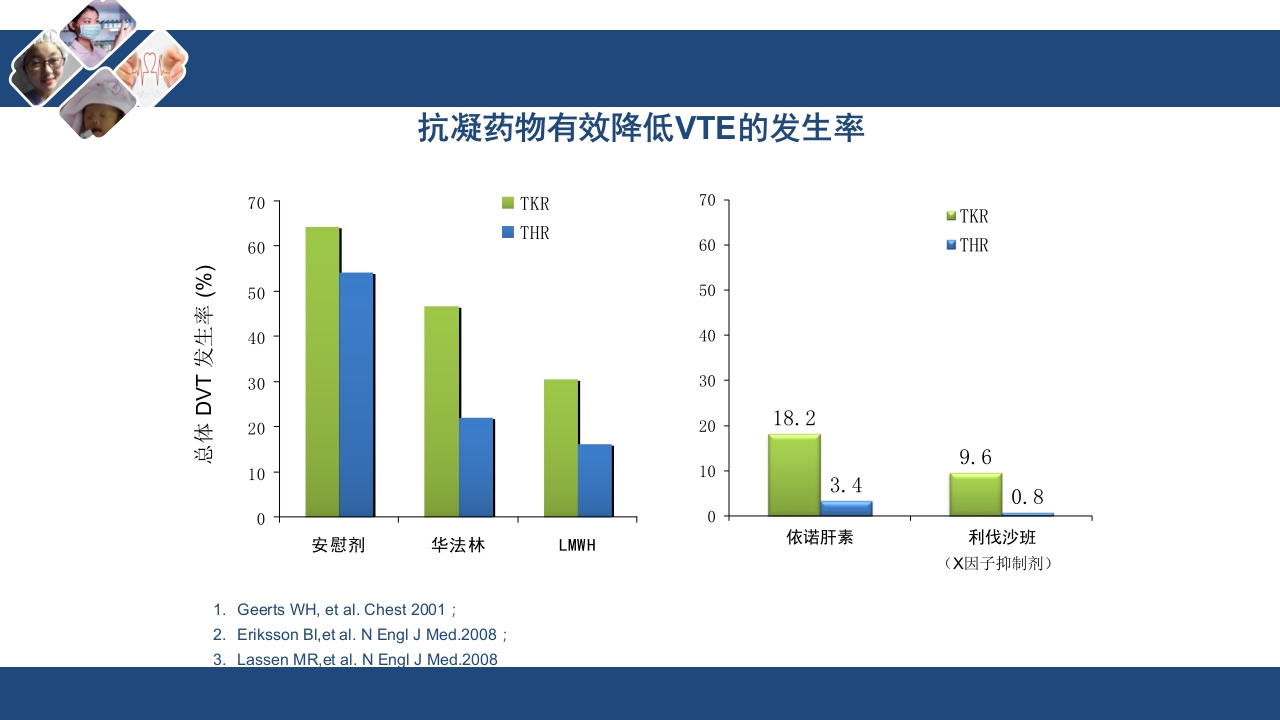 抗凝药物有效降低VTE的发生率

总体 DVT 发生率 (%)

70
60
50
40
30
20
10
0

TKR
THR

安慰剂
华法林
LMWH

70
60
50
40
30
20
10
0

TKR
THR

18.2
3.4
9.6
0.8

依诺肝素
利伐沙班
（X因子抑制剂）

1. Geerts WH, et al. Chest 2001；
2. Eriksson Bl,et al. N Engl J Med.2008；
3. Lassen MR,et al. N Engl J Med.2008